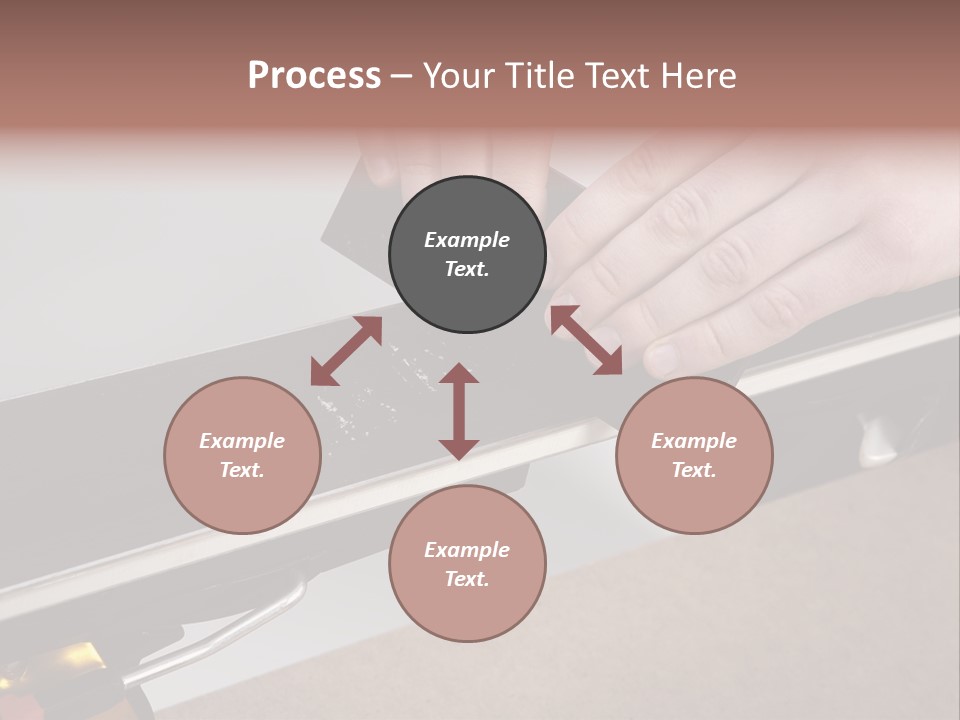 Process – Your Title Text Here

Example Text.

Example Text.

Example Text.

Example Text.